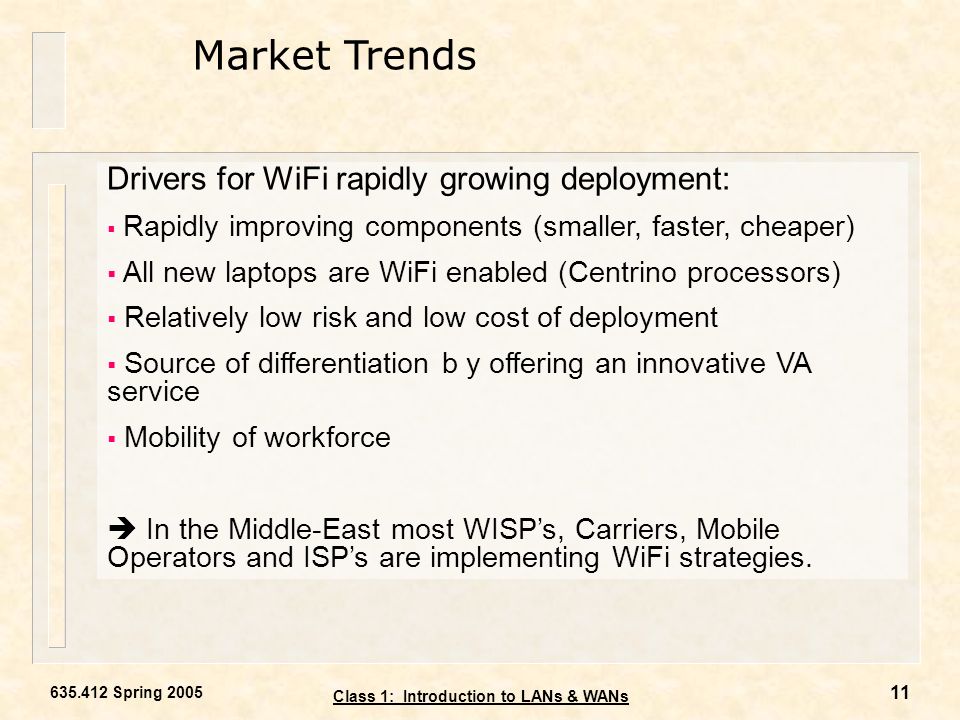 Market Trends

Drivers for WiFi rapidly growing deployment:

▪ Rapidly improving components (smaller, faster, cheaper)

▪ All new laptops are WiFi enabled (Centrino processors)

▪ Relatively low risk and low cost of deployment

▪ Source of differentiation b y offering an innovative VA service

▪ Mobility of workforce

➔ In the Middle-East most WISP's, Carriers, Mobile Operators and ISP's are implementing WiFi strategies.

635.412 Spring 2005

Class 1: Introduction to LANs & WANs

11